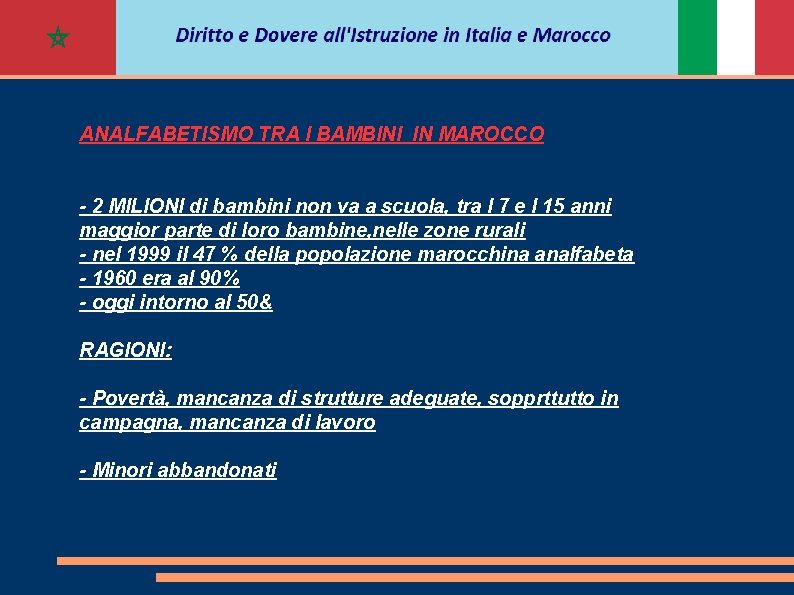 Diritto e Dovere all'Istruzione in Italia e Marocco

ANALFABETISMO TRA I BAMBINI IN MAROCCO

- 2 MILIONI di bambini non va a scuola, tra I 7 e I 15 anni maggior parte di loro bambine,nelle zone rurali
- nel 1999 il 47 % della popolazione marocchina analfabeta
- 1960 era al 90%
- oggi intorno al 50&

RAGIONI:

- Povertà, mancanza di strutture adeguate, sopprttutto in campagna, mancanza di lavoro

- Minori abbandonati